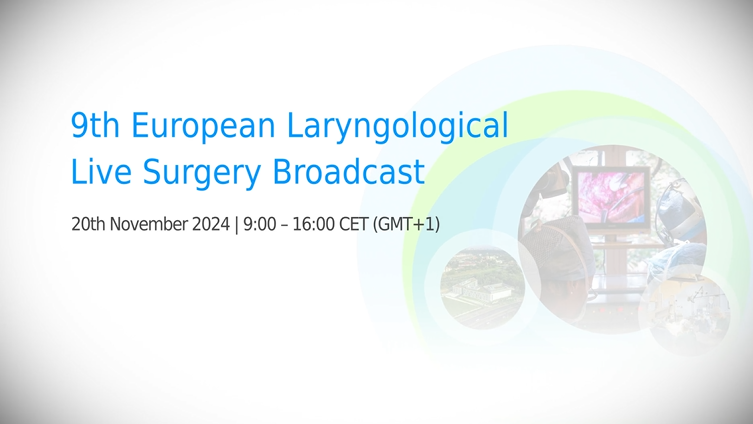 9th European Laryngological Live Surgery Broadcast

20th November 2024 | 9:00 – 16:00 CET (GMT+1)